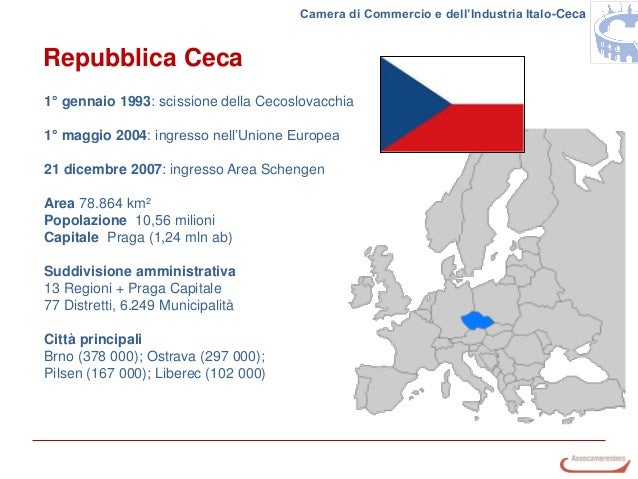 Camera di Commercio e dell'Industria Italo-Ceca

Repubblica Ceca

1° gennaio 1993: scissione della Cecoslovacchia

1° maggio 2004: ingresso nell'Unione Europea

21 dicembre 2007: ingresso Area Schengen

Area 78.864 km²
Popolazione 10,56 milioni
Capitale Praga (1,24 mln ab)

Suddivisione amministrativa
13 Regioni + Praga Capitale
77 Distretti, 6.249 Municipalità

Città principali
Brno (378 000); Ostrava (297 000);
Pilsen (167 000); Liberec (102 000)

Assocamerestero